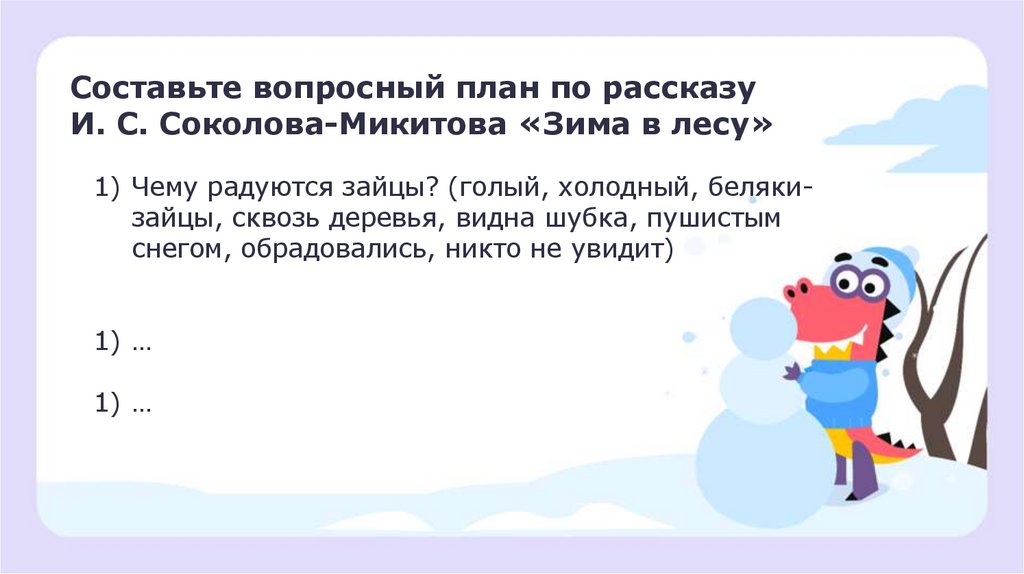 Составьте вопросный план по рассказу И. С. Соколова-Микитова «Зима в лесу»

1) Чему радуются зайцы? (голый, холодный, беляки-зайцы, сквозь деревья, видна шубка, пушистым снегом, обрадовались, никто не увидит)

1) …

1) …